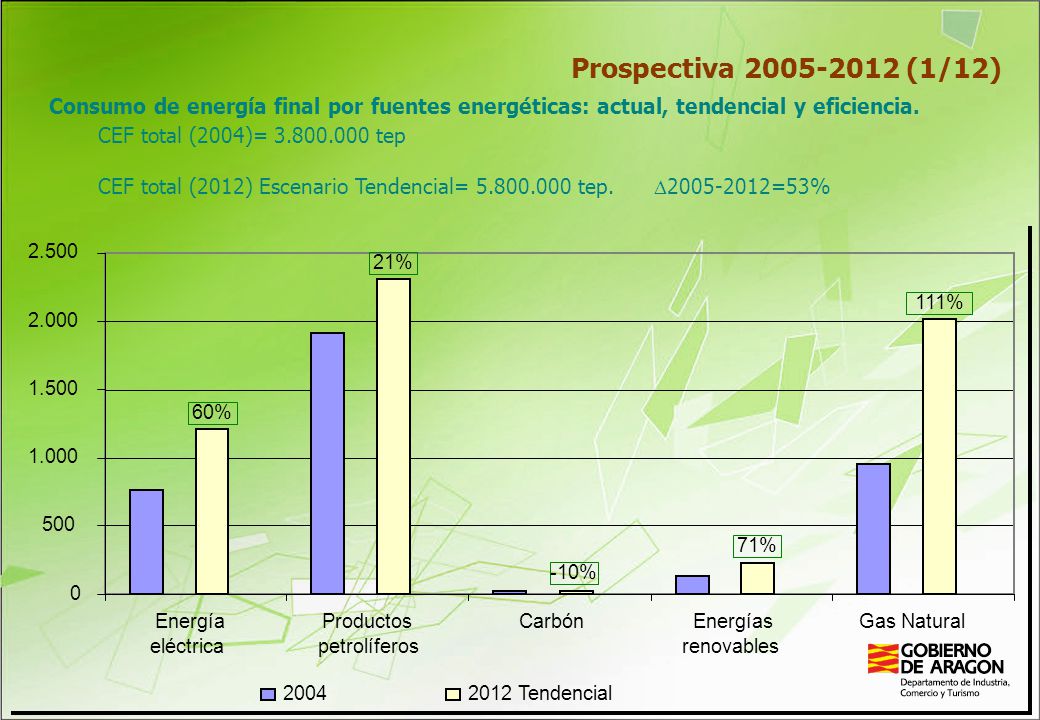 Prospectiva 2005-2012 (1/12)

Consumo de energía final por fuentes energéticas: actual, tendencial y eficiencia.

CEF total (2004)= 3.800.000 tep

CEF total (2012) Escenario Tendencial= 5.800.000 tep. $\Delta$2005-2012=53%

2.500
2.000
1.500
1.000
500
0

60%
21%
-10%
71%
111%

Energía eléctrica
Productos petrolíferos
Carbón
Energías renovables
Gas Natural

2004
2012 Tendencial

GOBIERNO DE ARAGON
Departamento de Industria, Comercio y Turismo